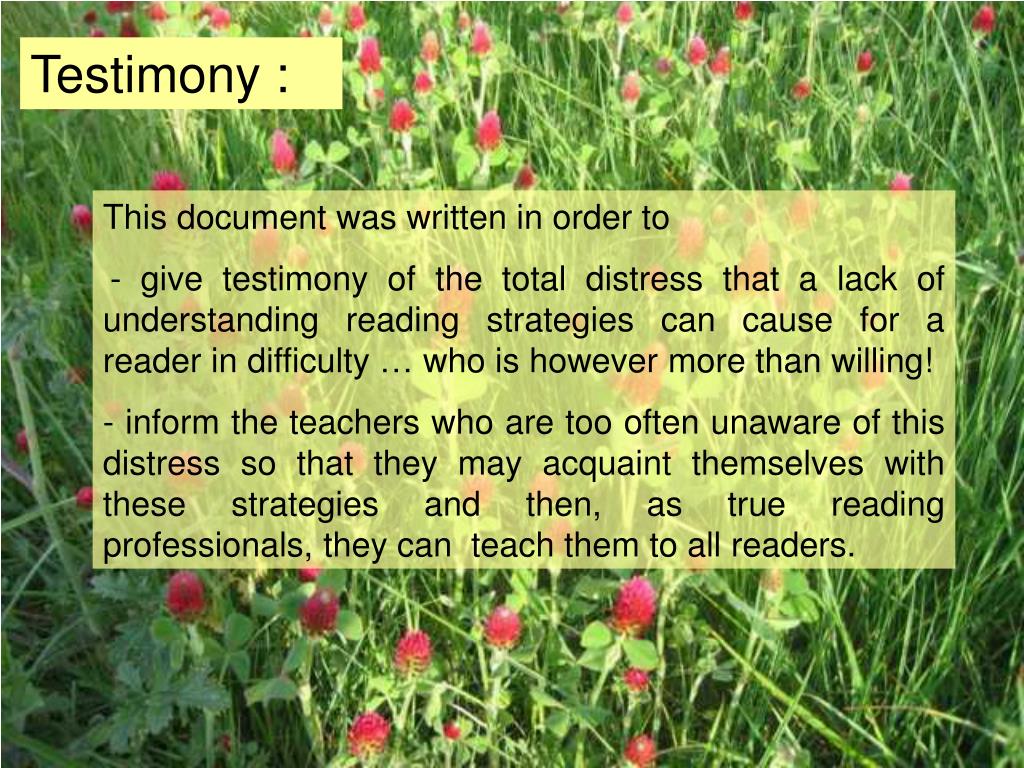 Testimony :

This document was written in order to

- give testimony of the total distress that a lack of understanding reading strategies can cause for a reader in difficulty … who is however more than willing!

- inform the teachers who are too often unaware of this distress so that they may acquaint themselves with these strategies and then, as true reading professionals, they can teach them to all readers.